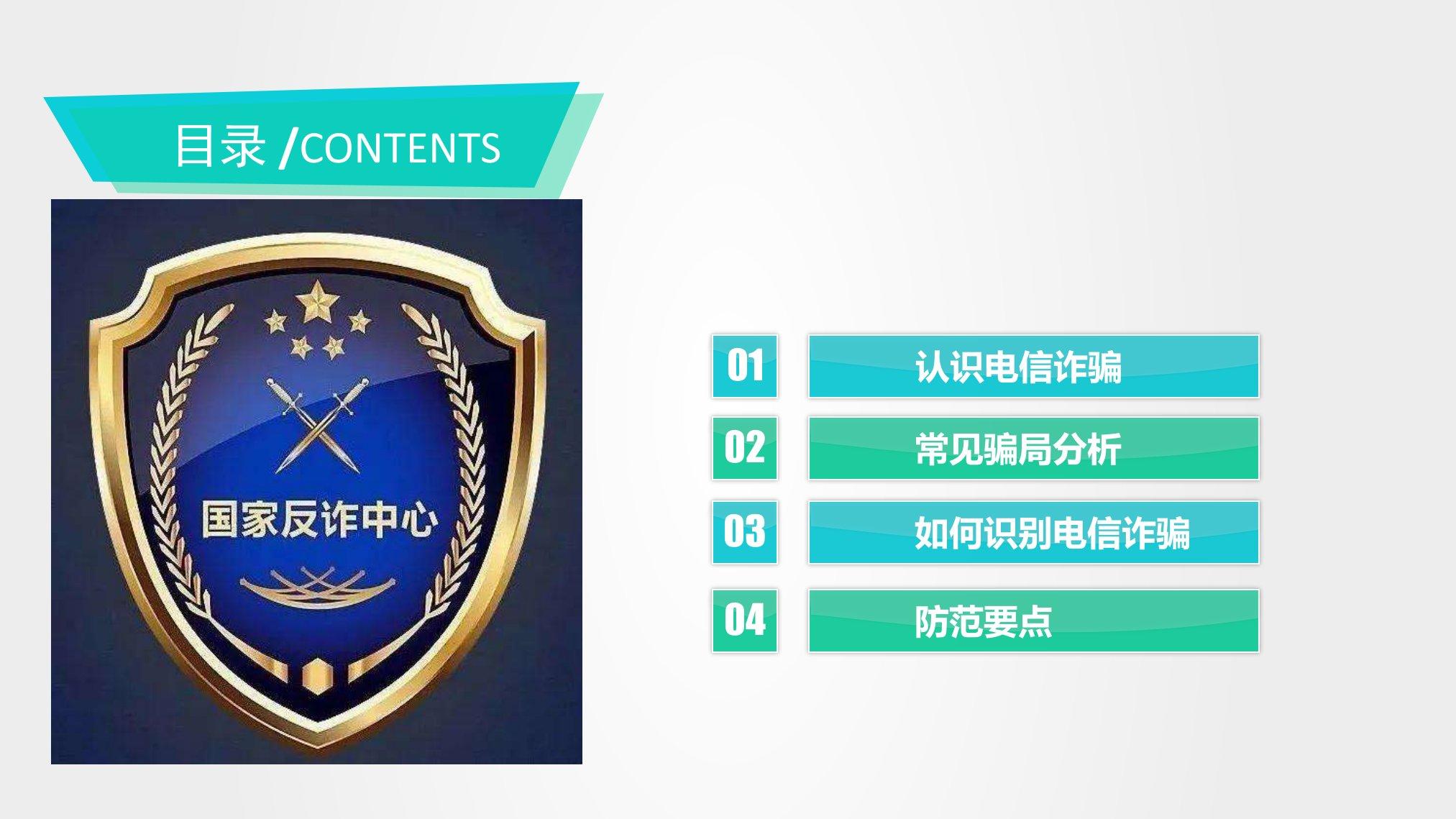 目录 /CONTENTS

国家反诈中心

01 认识电信诈骗

02 常见骗局分析

03 如何识别电信诈骗

04 防范要点